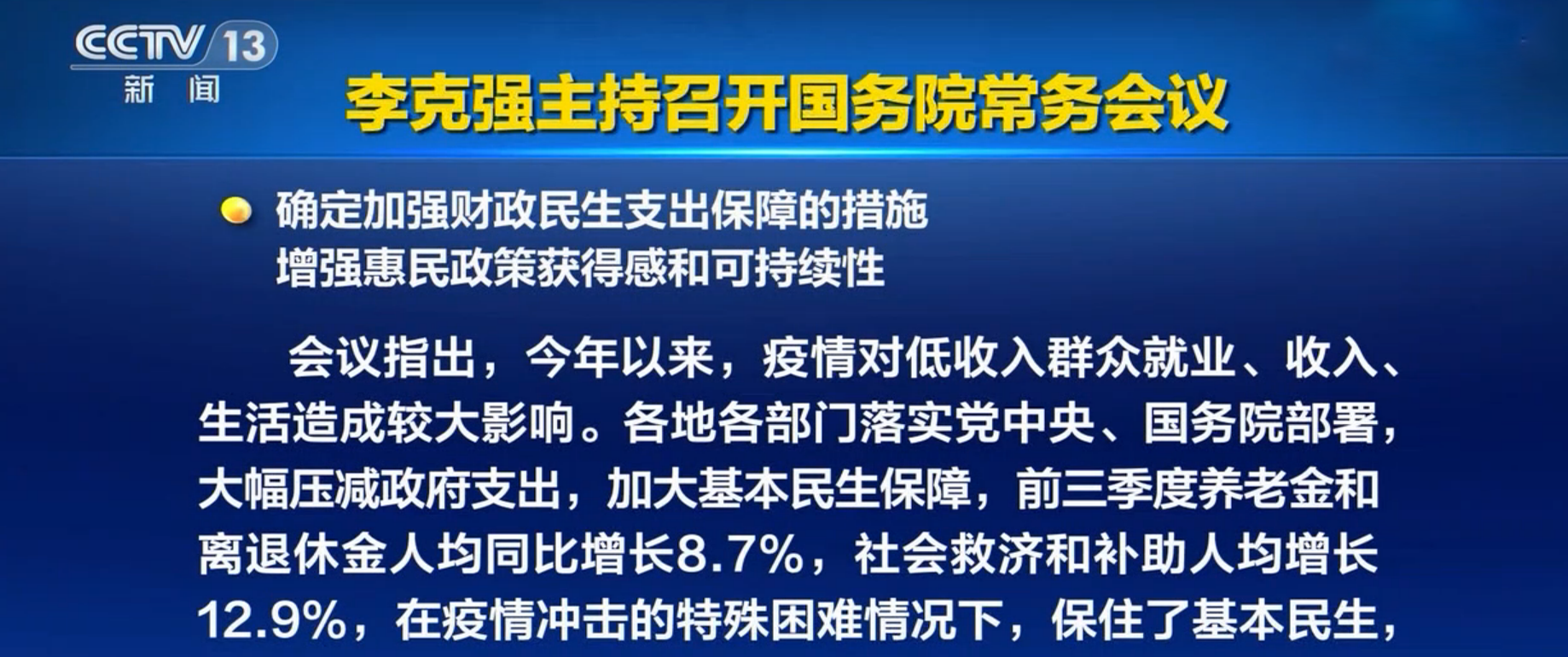 CCTV 13
新闻

李克强主持召开国务院常务会议

确定加强财政民生支出保障的措施
增强惠民政策获得感和可持续性

会议指出，今年以来，疫情对低收入群众就业、收入、生活造成较大影响。各地各部门落实党中央、国务院部署，大幅压减政府支出，加大基本民生保障，前三季度养老金和离退休金人均同比增长8.7%，社会救济和补助人均增长12.9%，在疫情冲击的特殊困难情况下，保住了基本民生，